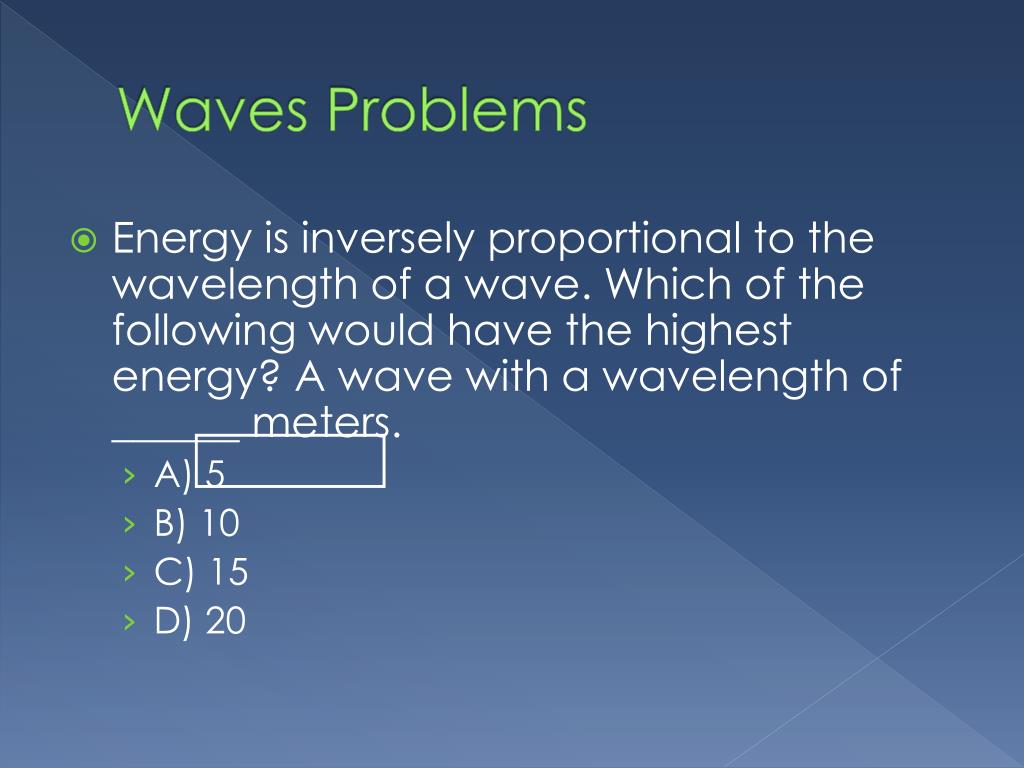 Waves Problems

Energy is inversely proportional to the wavelength of a wave. Which of the following would have the highest energy? A wave with a wavelength of ______ meters.

A) 5
B) 10
C) 15
D) 20